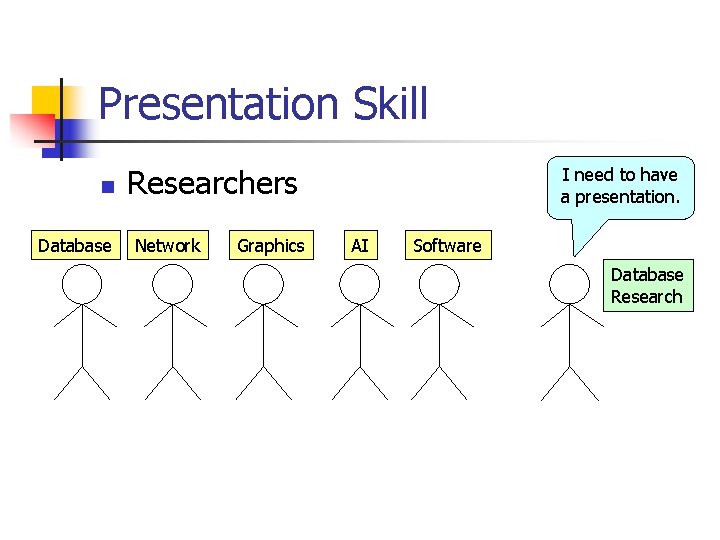 Presentation Skill

Researchers

I need to have a presentation.

Database

Network

Graphics

AI

Software

Database Research